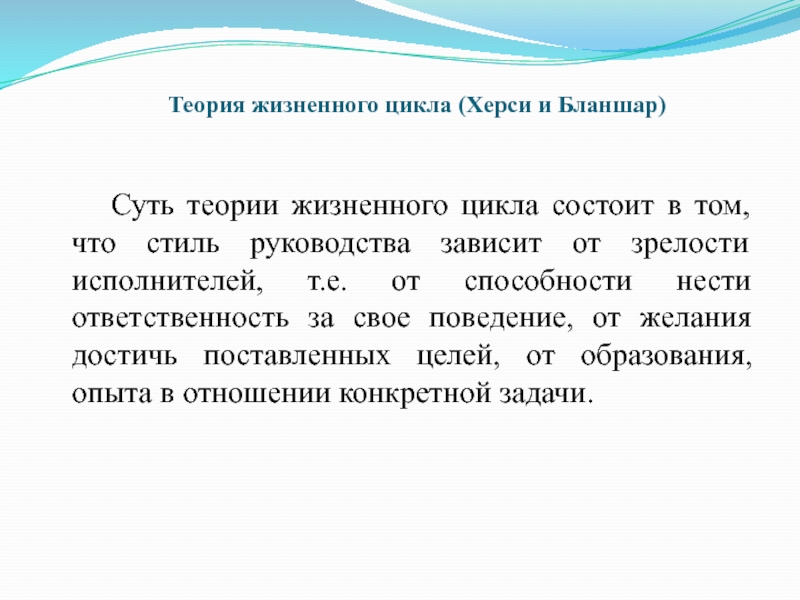 Теория жизненного цикла (Херси и Бланшар)

Суть теории жизненного цикла состоит в том, что стиль руководства зависит от зрелости исполнителей, т.е. от способности нести ответственность за свое поведение, от желания достичь поставленных целей, от образования, опыта в отношении конкретной задачи.